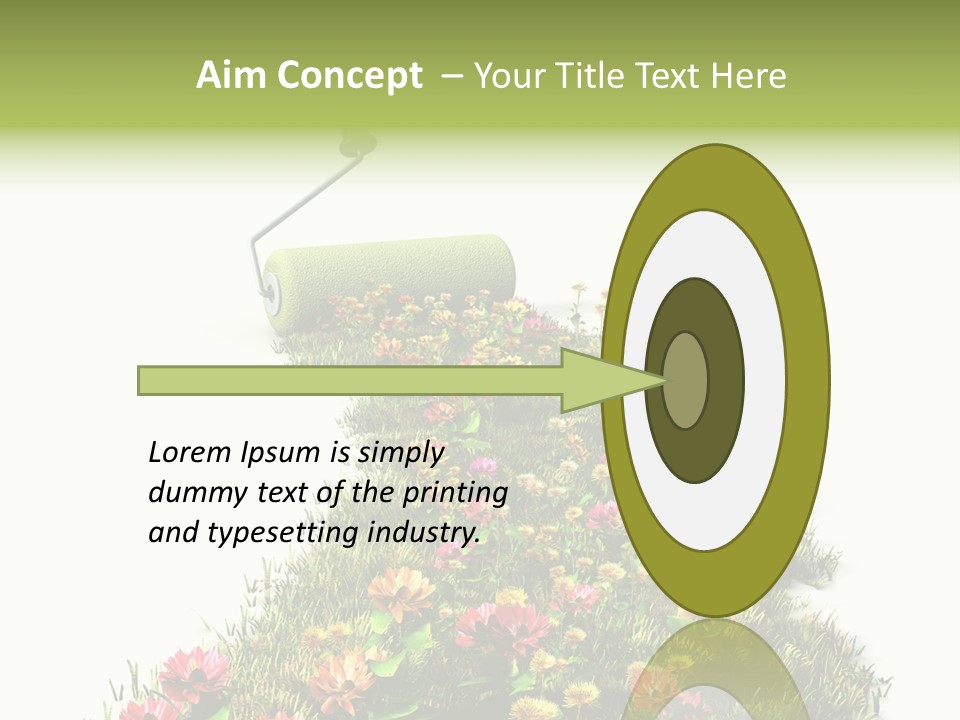 Aim Concept – Your Title Text Here

Lorem Ipsum is simply dummy text of the printing and typesetting industry.